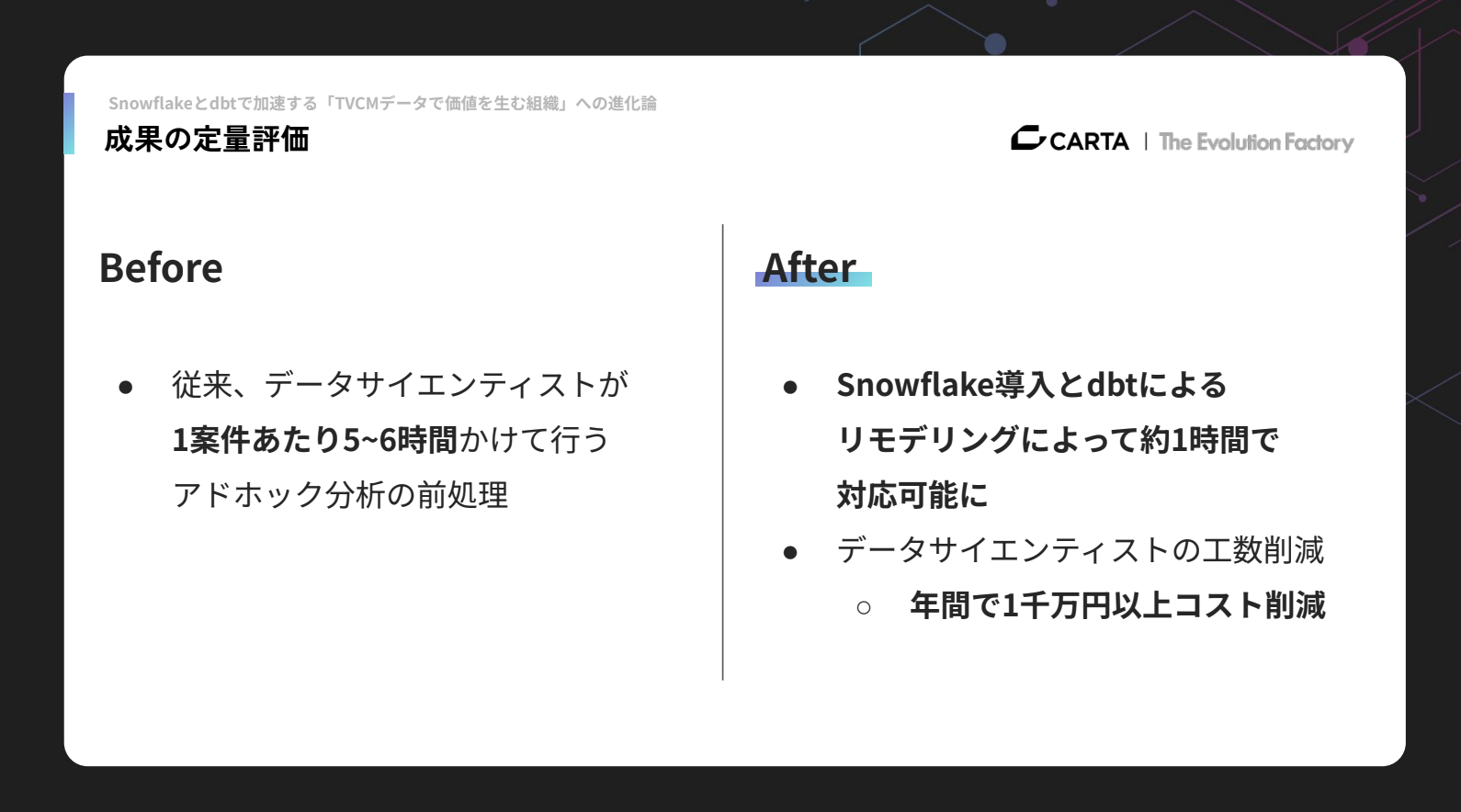 Snowflakeとdbtで加速する「TVCMデータで価値を生む組織」への進化論
成果の定量評価

CARTA | The Evolution Factory

Before

● 従来、データサイエンティストが1案件あたり5~6時間かけて行うアドホック分析の前処理

After

● Snowflake導入とdbtによるリモデリングによって約1時間で対応可能に
● データサイエンティストの工数削減
○ 年間で1千万円以上コスト削減